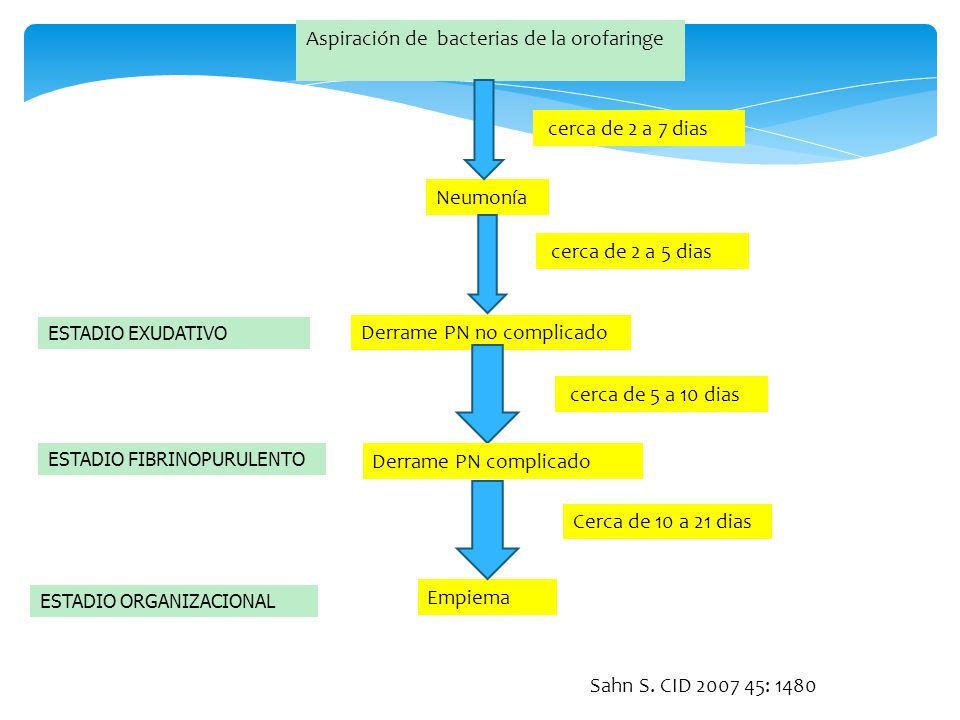 Aspiración de bacterias de la orofaringe

cerca de 2 a 7 dias

Neumonía

cerca de 2 a 5 dias

ESTADIO EXUDATIVO

Derrame PN no complicado

cerca de 5 a 10 dias

ESTADIO FIBRINOPURULENTO

Derrame PN complicado

Cerca de 10 a 21 dias

ESTADIO ORGANIZACIONAL

Empiema

Sahn S. CID 2007 45: 1480